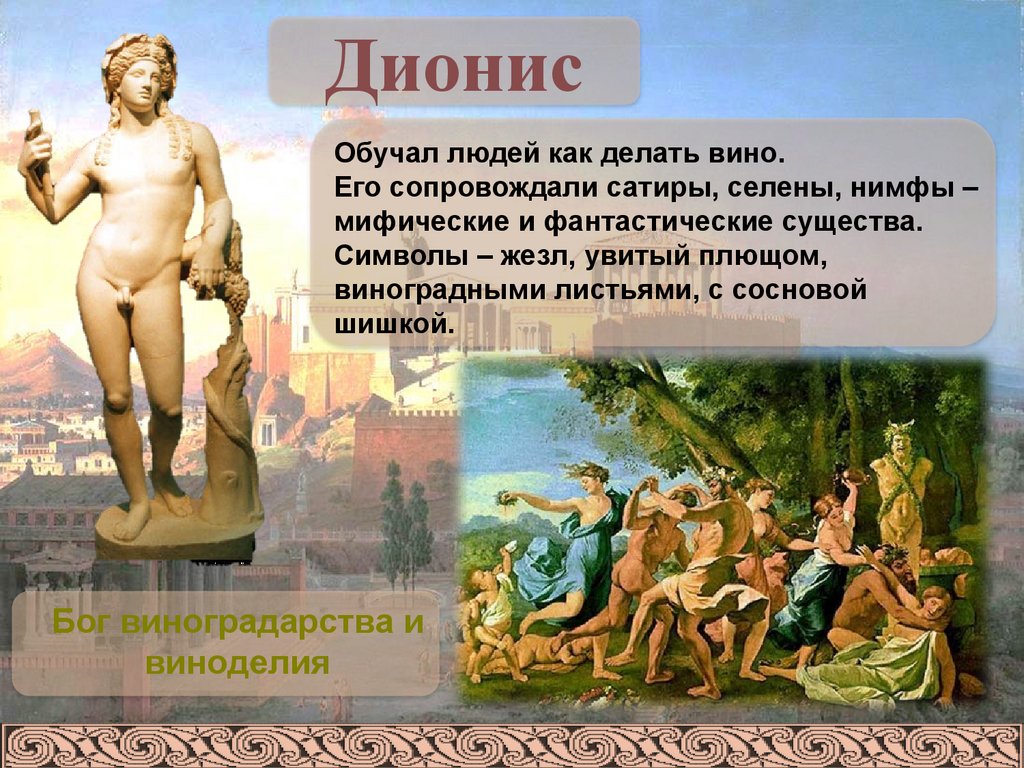 Дионис

Обучал людей как делать вино.
Его сопровождали сатиры, селены, нимфы – мифические и фантастические существа.
Символы – жезл, увитый плющом, виноградными листьями, с сосновой шишкой.

Бог виноградарства и виноделия